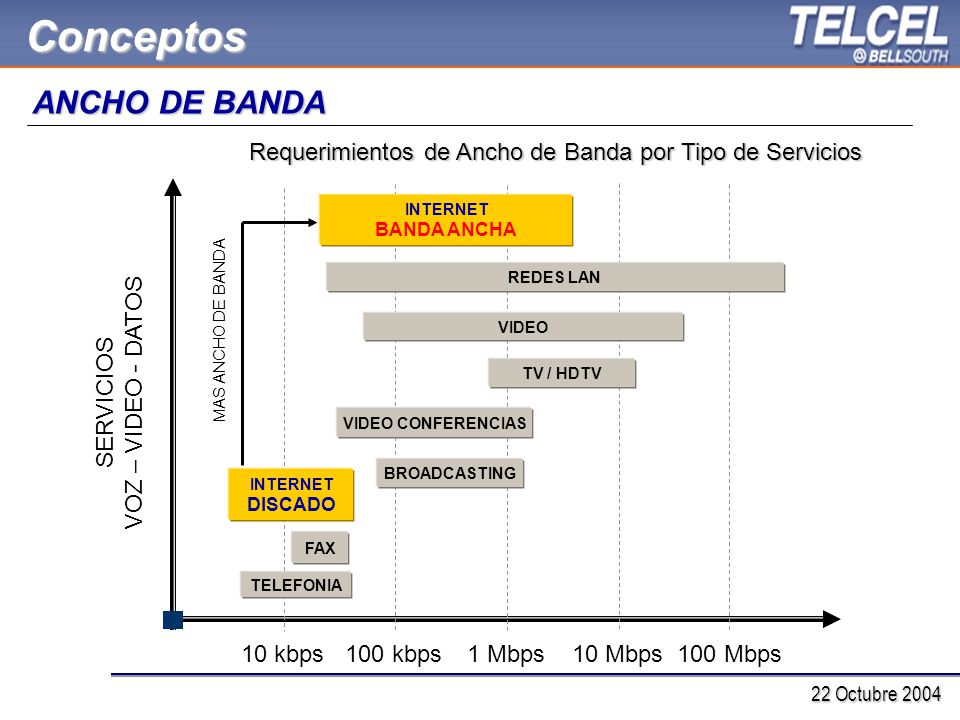 Conceptos

TELCEL
BELLSOUTH

ANCHO DE BANDA

Requerimientos de Ancho de Banda por Tipo de Servicios

SERVICIOS
VOZ – VIDEO - DATOS

MAS ANCHO DE BANDA

INTERNET
BANDA ANCHA

REDES LAN

VIDEO

TV / HDTV

VIDEO CONFERENCIAS

BROADCASTING

INTERNET
DISCADO

FAX

TELEFONIA

10 kbps 100 kbps 1 Mbps 10 Mbps 100 Mbps

22 Octubre 2004